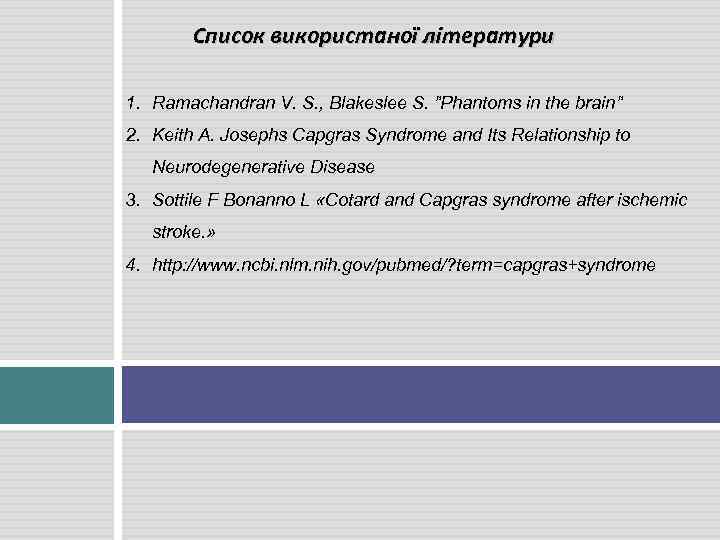 Список використаної літератури

1. Ramachandran V. S., Blakeslee S. "Phantoms in the brain"
2. Keith A. Josephs Capgras Syndrome and Its Relationship to Neurodegenerative Disease
3. Sottile F Bonanno L «Cotard and Capgras syndrome after ischemic stroke.»
4. http://www.ncbi.nlm.nih.gov/pubmed/?term=capgras+syndrome